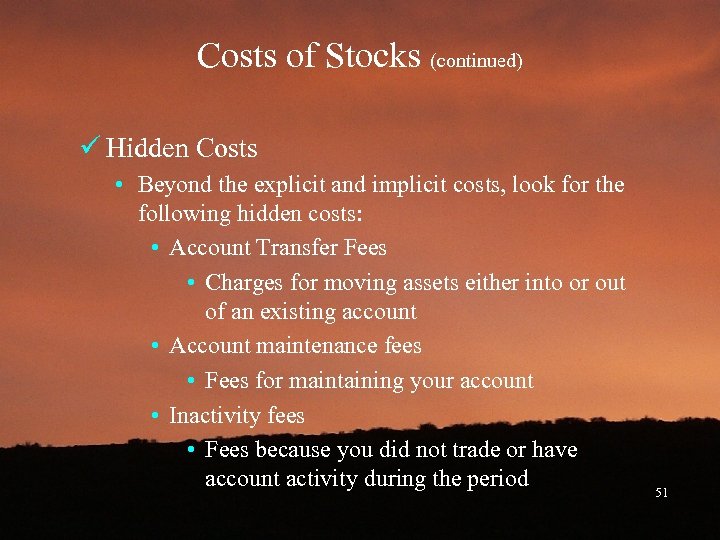 Costs of Stocks (continued)

✓ Hidden Costs

• Beyond the explicit and implicit costs, look for the following hidden costs:

• Account Transfer Fees

• Charges for moving assets either into or out of an existing account

• Account maintenance fees

• Fees for maintaining your account

• Inactivity fees

• Fees because you did not trade or have account activity during the period

51